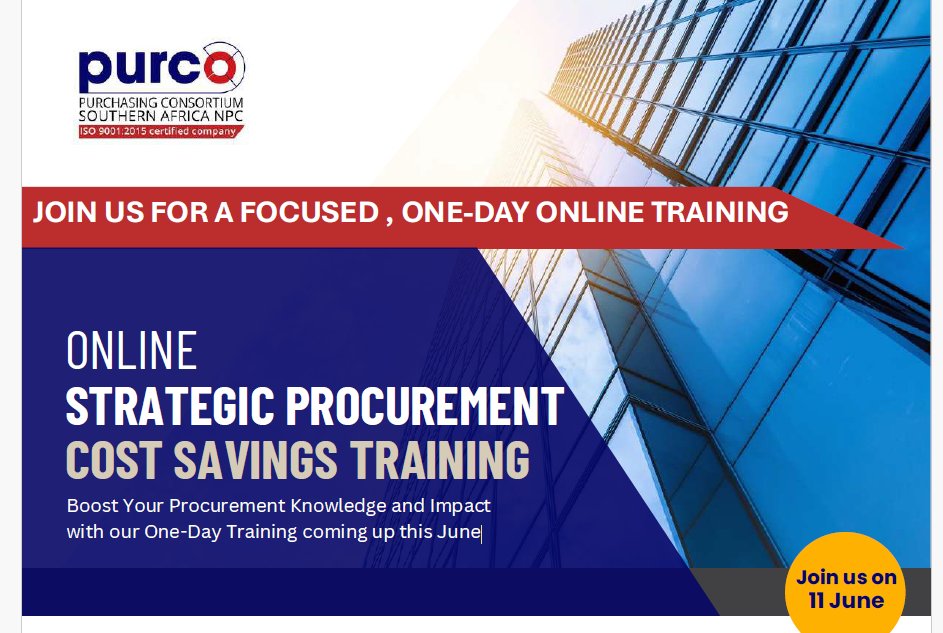 purco
PURCHASING CONSORTIUM
SOUTHERN AFRICA NPC
ISO 9001:2015 certified company

JOIN US FOR A FOCUSED , ONE-DAY ONLINE TRAINING

ONLINE
STRATEGIC PROCUREMENT
COST SAVINGS TRAINING

Boost Your Procurement Knowledge and Impact with our One-Day Training coming up this June

Join us on 11 June